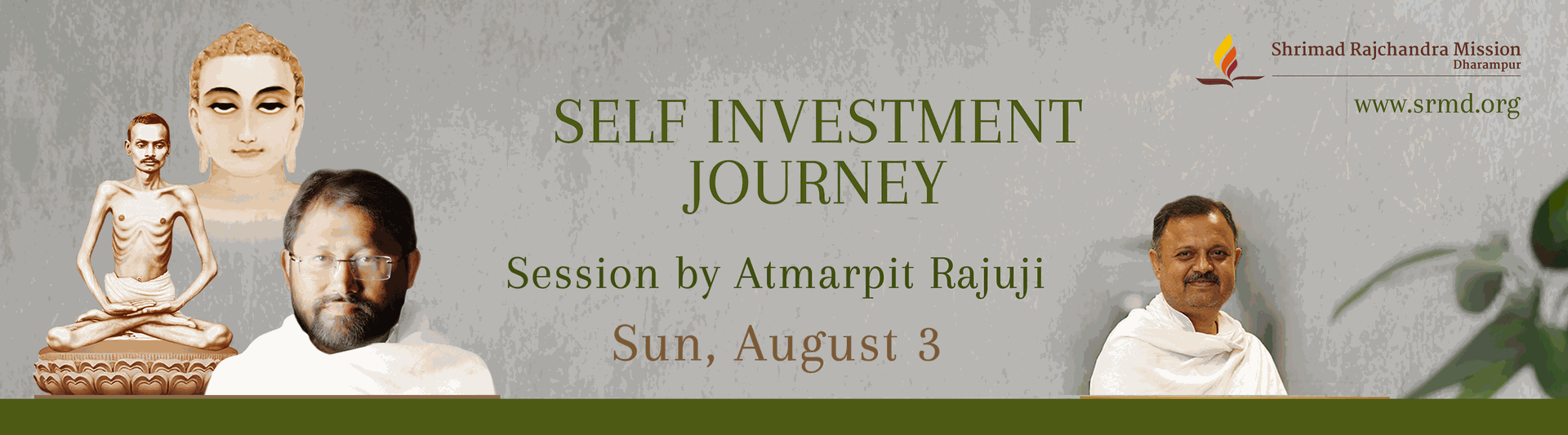 Shrimad Rajchandra Mission
Dharampur

www.srmd.org

SELF INVESTMENT JOURNEY

Session by Atmarpit Rajuji

Sun, August 3